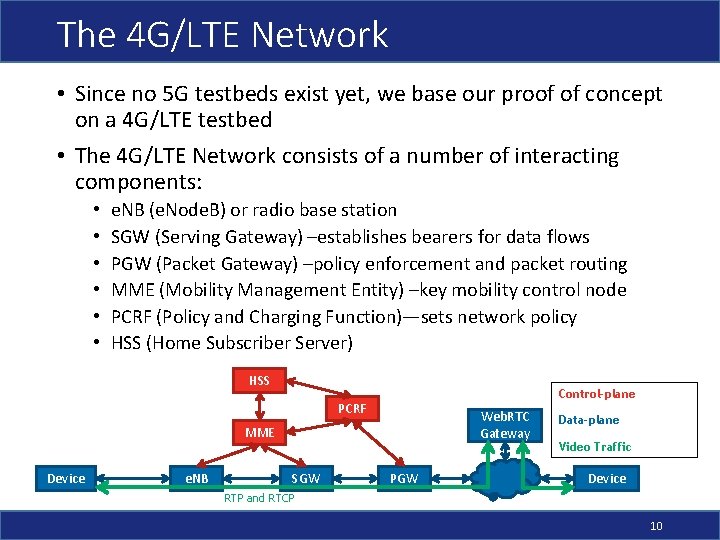 The 4G/LTE Network

• Since no 5G testbeds exist yet, we base our proof of concept on a 4G/LTE testbed

• The 4G/LTE Network consists of a number of interacting components:
  • eNB (eNodeB) or radio base station
  • SGW (Serving Gateway) –establishes bearers for data flows
  • PGW (Packet Gateway) –policy enforcement and packet routing
  • MME (Mobility Management Entity) –key mobility control node
  • PCRF (Policy and Charging Function)—sets network policy
  • HSS (Home Subscriber Server)

HSS
PCRF
MME
WebRTC Gateway
Control-plane
Data-plane
Video Traffic
Device
eNB
SGW
PGW
Device
RTP and RTCP

10